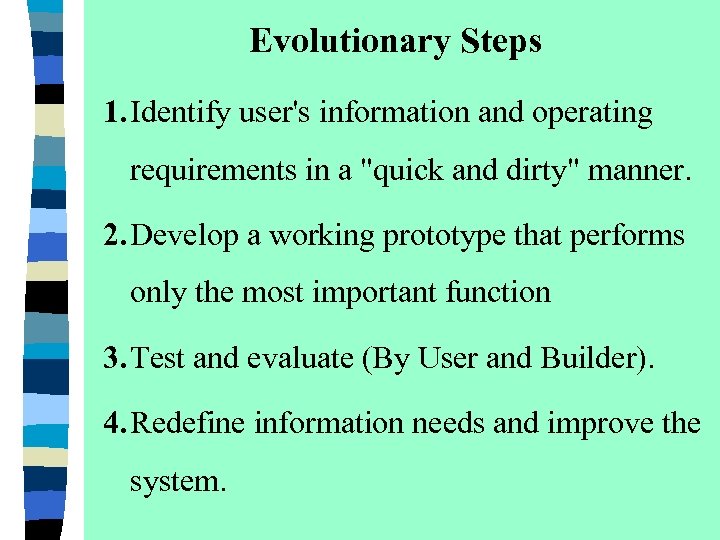 Evolutionary Steps

1. Identify user's information and operating requirements in a "quick and dirty" manner.

2. Develop a working prototype that performs only the most important function

3. Test and evaluate (By User and Builder).

4. Redefine information needs and improve the system.